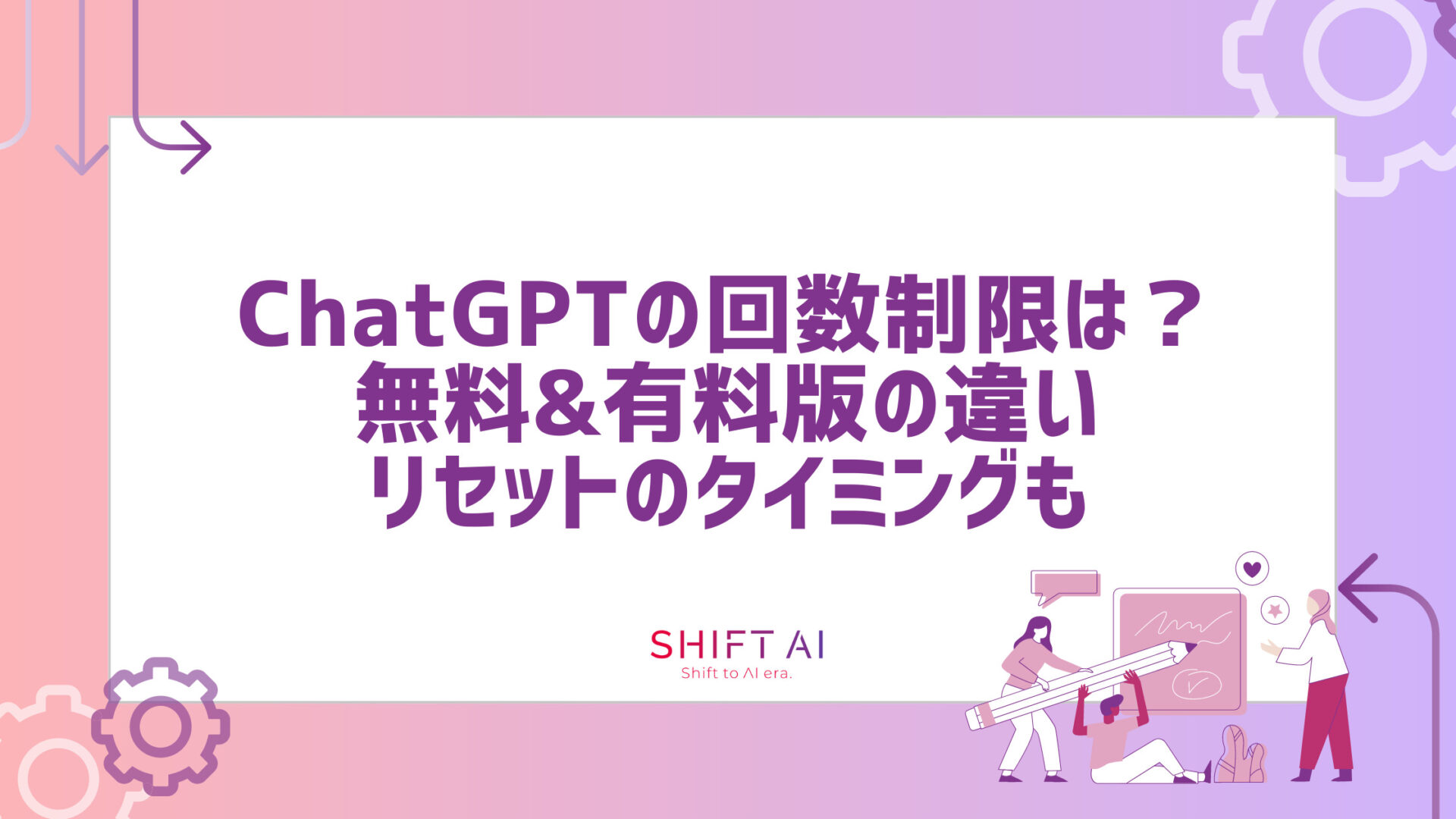 ChatGPTの回数制限は？
無料&有料版の違い
リセットのタイミングも

SHIFT AI
Shift to AI era.